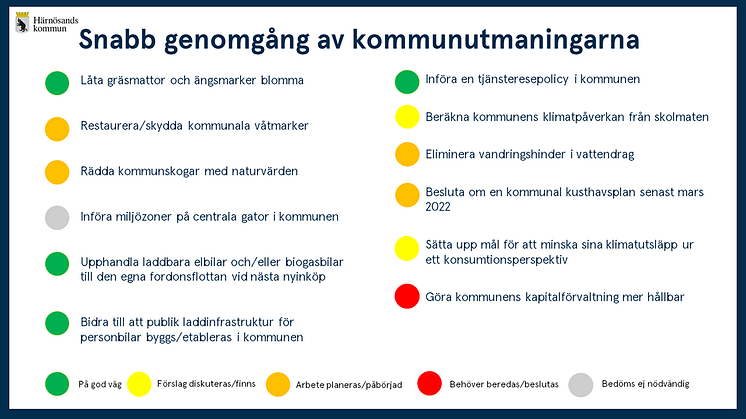 Härnösands kommun

Snabb genomgång av kommunutmaningarna

Låta gräsmattor och ängsmarker blomma

Restaurera/skydda kommunala våtmarker

Rädda kommunskogar med naturvärden

Införa miljözoner på centrala gator i kommunen

Upphandla laddbara elbilar och/eller biogasbilar till den egna fordonsflottan vid nästa nyinköp

Bidra till att publik laddinfrastruktur för personbilar byggs/etableras i kommunen

Införa en tjänsteresepolicy i kommunen

Beräkna kommunens klimatpåverkan från skolmaten

Eliminera vandringshinder i vattendrag

Besluta om en kommunal kusthavsplan senast mars 2022

Sätta upp mål för att minska sina klimatutsläpp ur ett konsumtionsperspektiv

Göra kommunens kapitalförvaltning mer hållbar

På god väg

Förslag diskuteras/finns

Arbete planeras/påbörjad

Behöver beredas/beslutas

Bedöms ej nödvändig